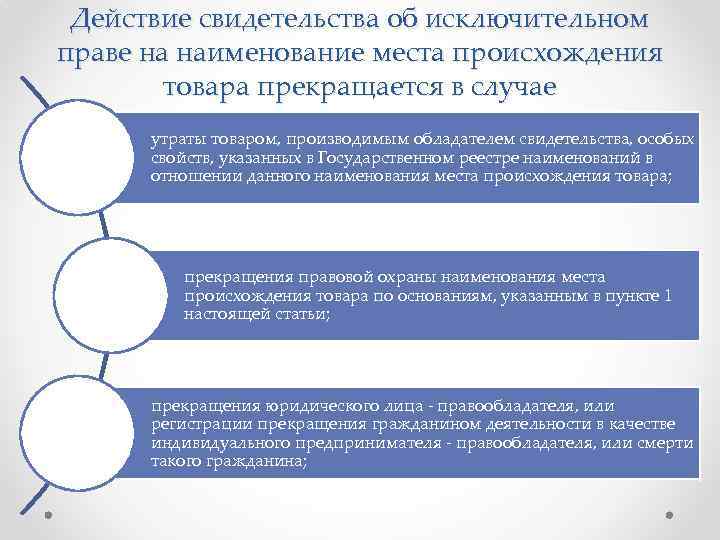 Действие свидетельства об исключительном праве на наименование места происхождения товара прекращается в случае

утраты товаром, производимым обладателем свидетельства, особых свойств, указанных в Государственном реестре наименований в отношении данного наименования места происхождения товара;

прекращения правовой охраны наименования места происхождения товара по основаниям, указанным в пункте 1 настоящей статьи;

прекращения юридического лица - правообладателя, или регистрации прекращения гражданином деятельности в качестве индивидуального предпринимателя - правообладателя, или смерти такого гражданина;